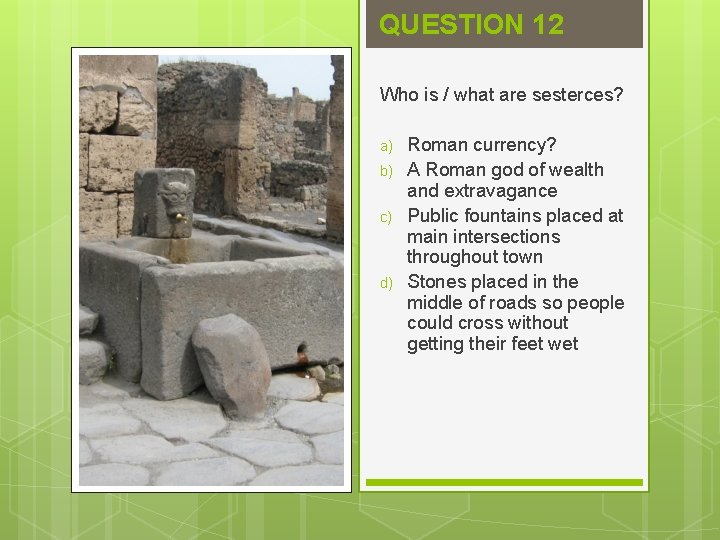 QUESTION 12

Who is / what are sesterces?

a) Roman currency?
b) A Roman god of wealth and extravagance
c) Public fountains placed at main intersections throughout town
d) Stones placed in the middle of roads so people could cross without getting their feet wet